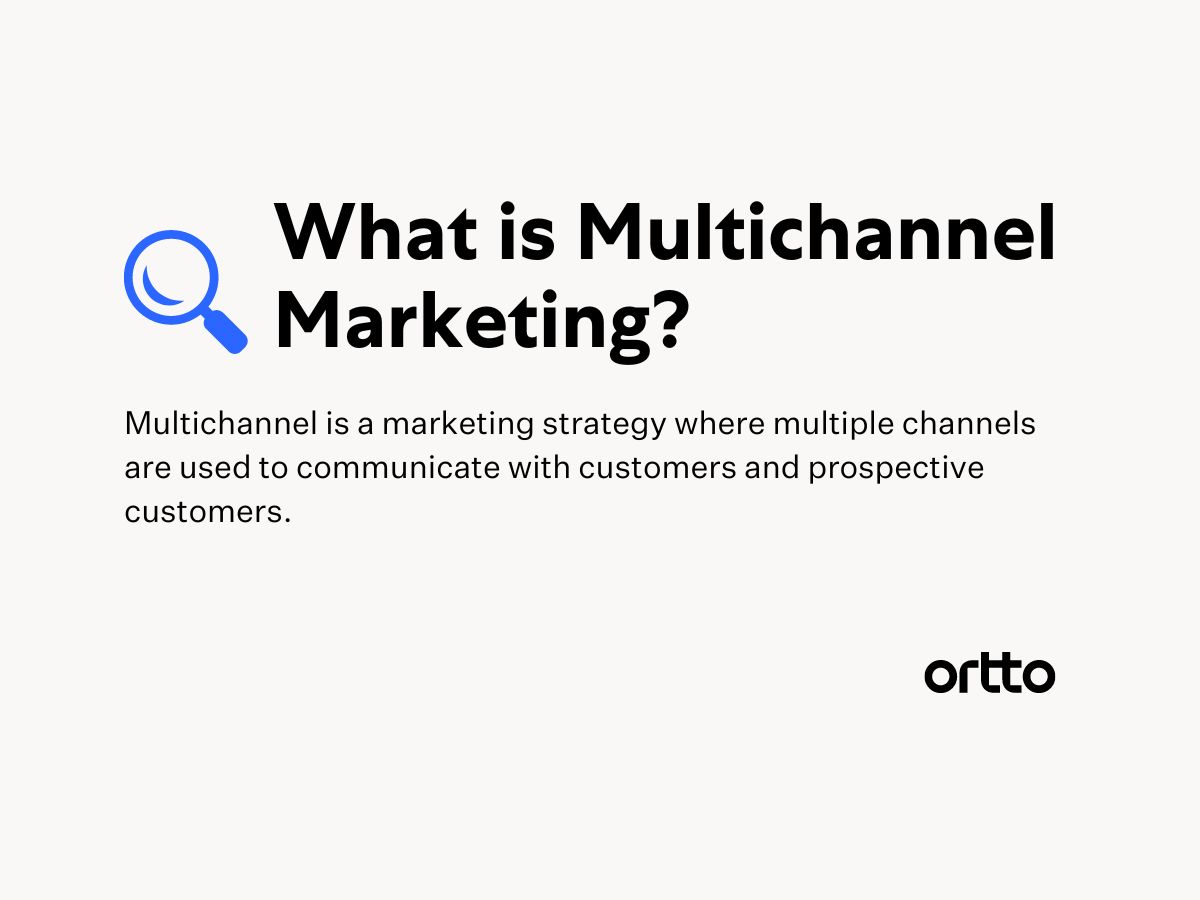 What is Multichannel Marketing?

Multichannel is a marketing strategy where multiple channels are used to communicate with customers and prospective customers.

ortto